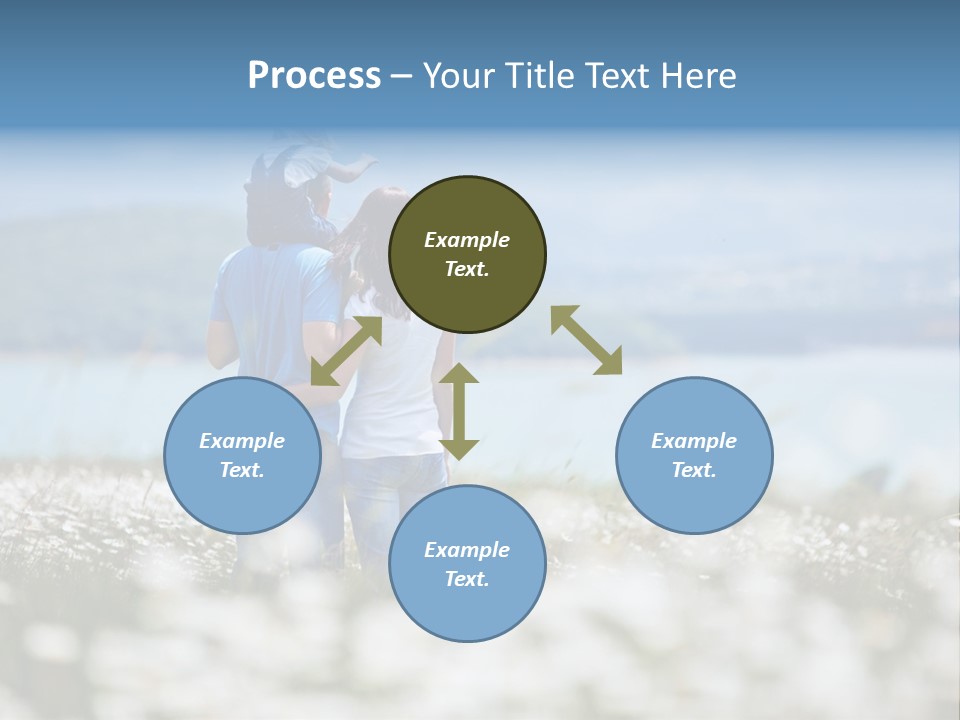 Process – Your Title Text Here

Example Text.

Example Text.

Example Text.

Example Text.